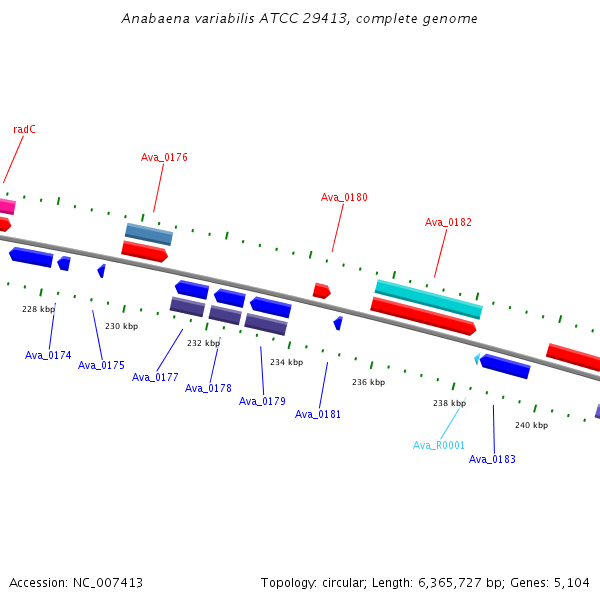 Anabaena variabilis ATCC 29413, complete genome

radC

Ava_0176

Ava_0180

Ava_0182

228 kbp

230 kbp

232 kbp

234 kbp

236 kbp

238 kbp

240 kbp

Ava_0174

Ava_0175

Ava_0177

Ava_0178

Ava_0179

Ava_0181

Ava_R0001

Ava_0183

Accession: NC_007413

Topology: circular; Length: 6,365,727 bp; Genes: 5,104